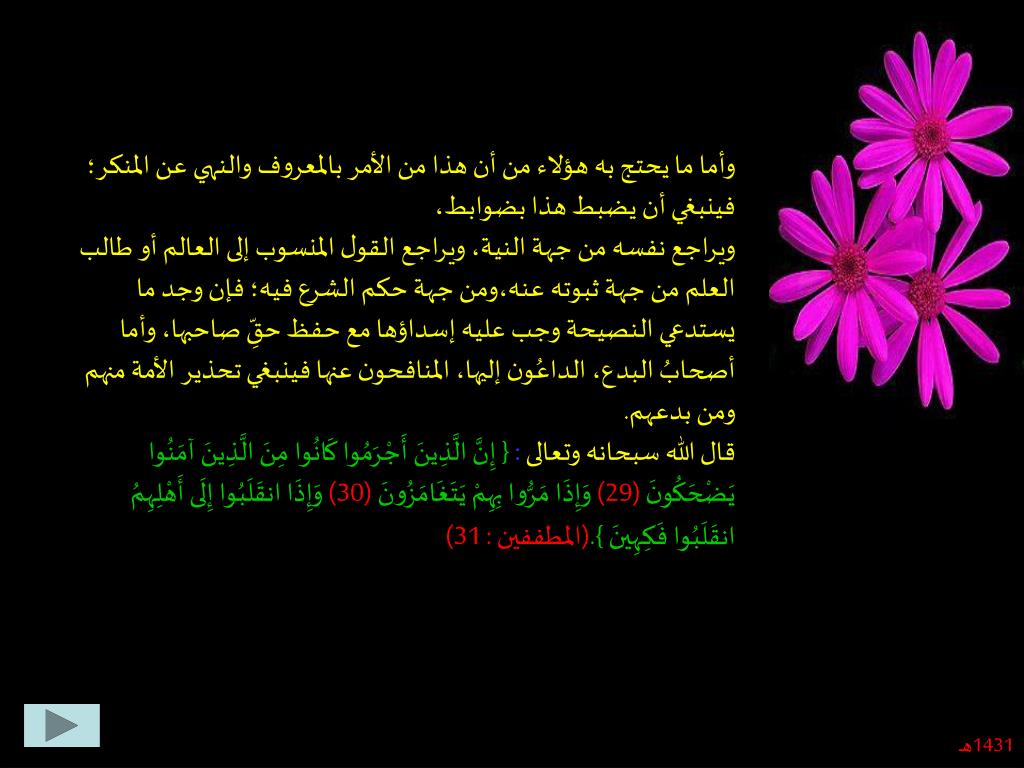 وأما ما يحتج به هؤلاء من أن هذا من الأمر بالمعروف والنهي عن المنكر؛ فينبغي أن يضبط هذا بضوابط،
ويراجع نفسه من جهة النية، ويراجع القول المنسوب إلى العالم أو طالب العلم من جهة ثبوته عنه،ومن جهة حكم الشرع فيه؛ فإن وجد ما يستدعي النصيحة وجب عليه إسداؤها مع حفظ حقّ صاحبها، وأما أصحابُ البدع، الداعُون إليها، المنافحون عنها فينبغي تحذير الأمة منهم ومن بدعهم.
قال الله سبحانه وتعالى : { إِنَّ الَّذِينَ أَجْرَمُوا كَانُوا مِنَ الَّذِينَ آمَنُوا يَضْحَكُونَ (29) وَإِذَا مَرُّوا بِهِمْ يَتَغَامَزُونَ (30) وَإِذَا انقَلَبُوا إِلَى أَهْلِهِمُ انقَلَبُوا فَكِهِينَ }.(المطففين : 31)

1431هـ